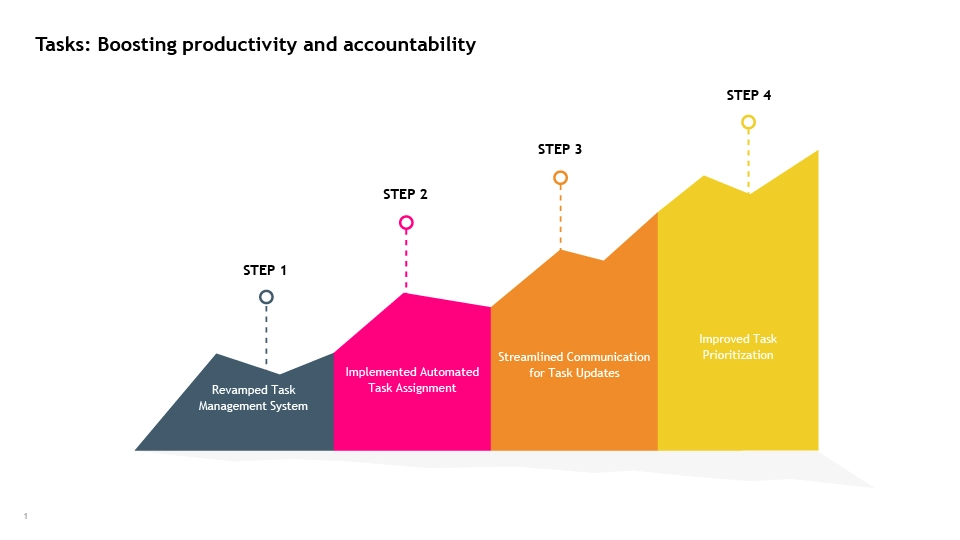 Tasks: Boosting productivity and accountability

STEP 1

Revamped Task Management System

STEP 2

Implemented Automated Task Assignment

STEP 3

Streamlined Communication for Task Updates

STEP 4

Improved Task Prioritization

1